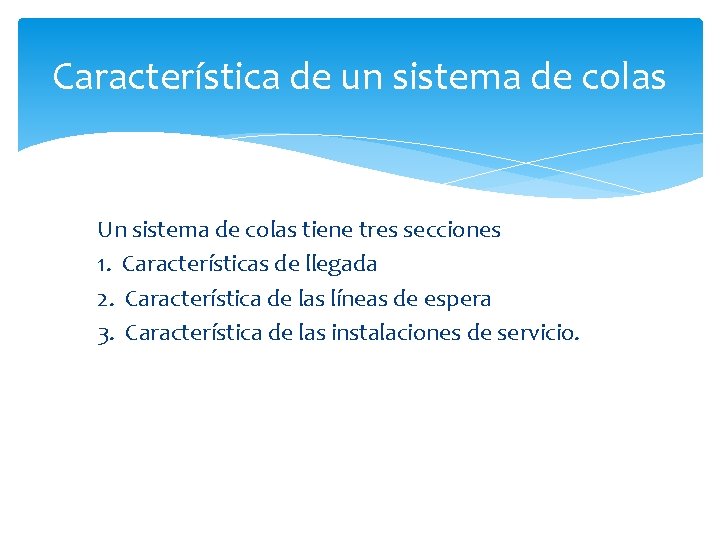 Característica de un sistema de colas

Un sistema de colas tiene tres secciones
1. Características de llegada
2. Característica de las líneas de espera
3. Característica de las instalaciones de servicio.